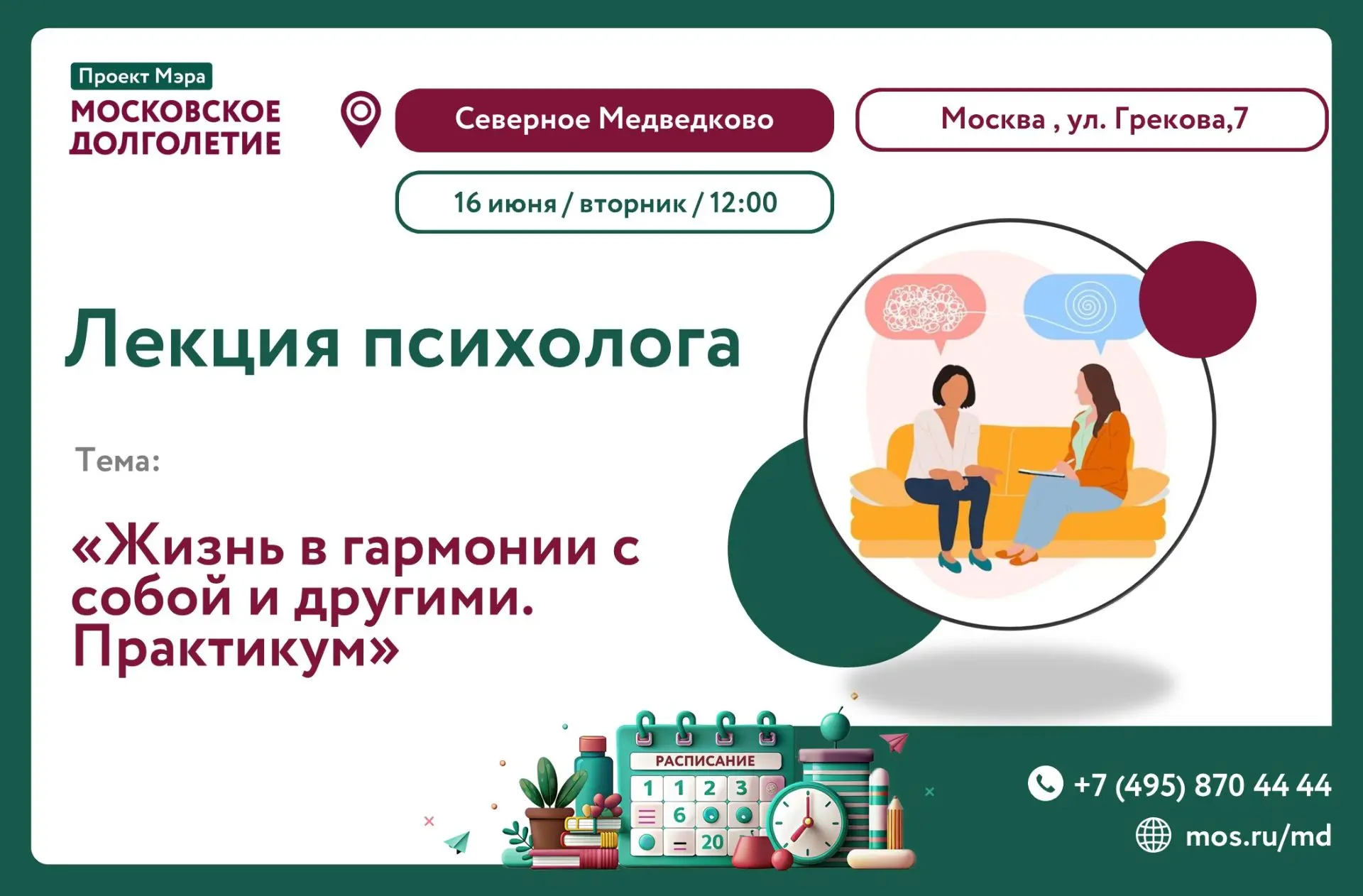 Проект Мэра
МОСКОВСКОЕ ДОЛГОЛЕТИЕ

Северное Медведково

Москва , ул. Грекова,7

16 июня / вторник / 12:00

Лекция психолога

Тема:

«Жизнь в гармонии с собой и другими. Практикум»

РАСПИСАНИЕ
1 1 2 3
6
20

+7 (495) 870 44 44
mos.ru/md